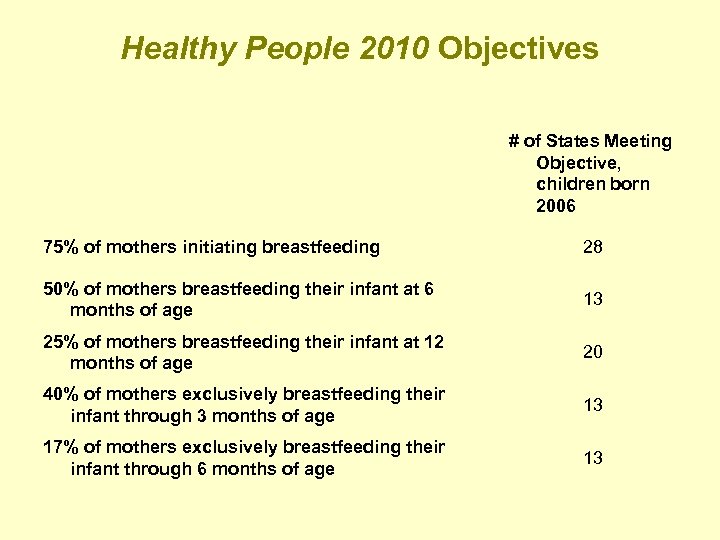 Healthy People 2010 Objectives

|  | # of States Meeting Objective, children born 2006 |
|---|---|
| 75% of mothers initiating breastfeeding | 28 |
| 50% of mothers breastfeeding their infant at 6 months of age | 13 |
| 25% of mothers breastfeeding their infant at 12 months of age | 20 |
| 40% of mothers exclusively breastfeeding their infant through 3 months of age | 13 |
| 17% of mothers exclusively breastfeeding their infant through 6 months of age | 13 |